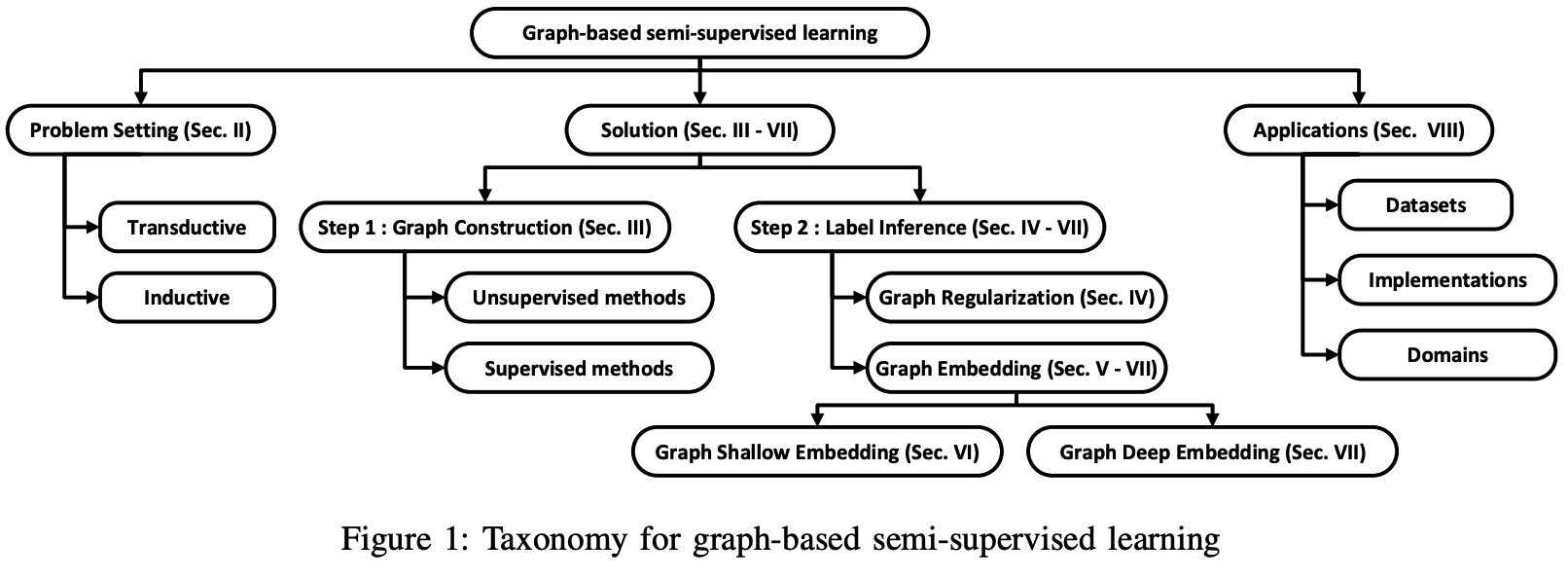 Graph-based semi-supervised learning

Problem Setting (Sec. II)

Transductive

Inductive

Solution (Sec. III - VII)

Step 1 : Graph Construction (Sec. III)

Unsupervised methods

Supervised methods

Step 2 : Label Inference (Sec. IV - VII)

Graph Regularization (Sec. IV)

Graph Embedding (Sec. V - VII)

Graph Shallow Embedding (Sec. VI)

Graph Deep Embedding (Sec. VII)

Applications (Sec. VIII)

Datasets

Implementations

Domains

Figure 1: Taxonomy for graph-based semi-supervised learning